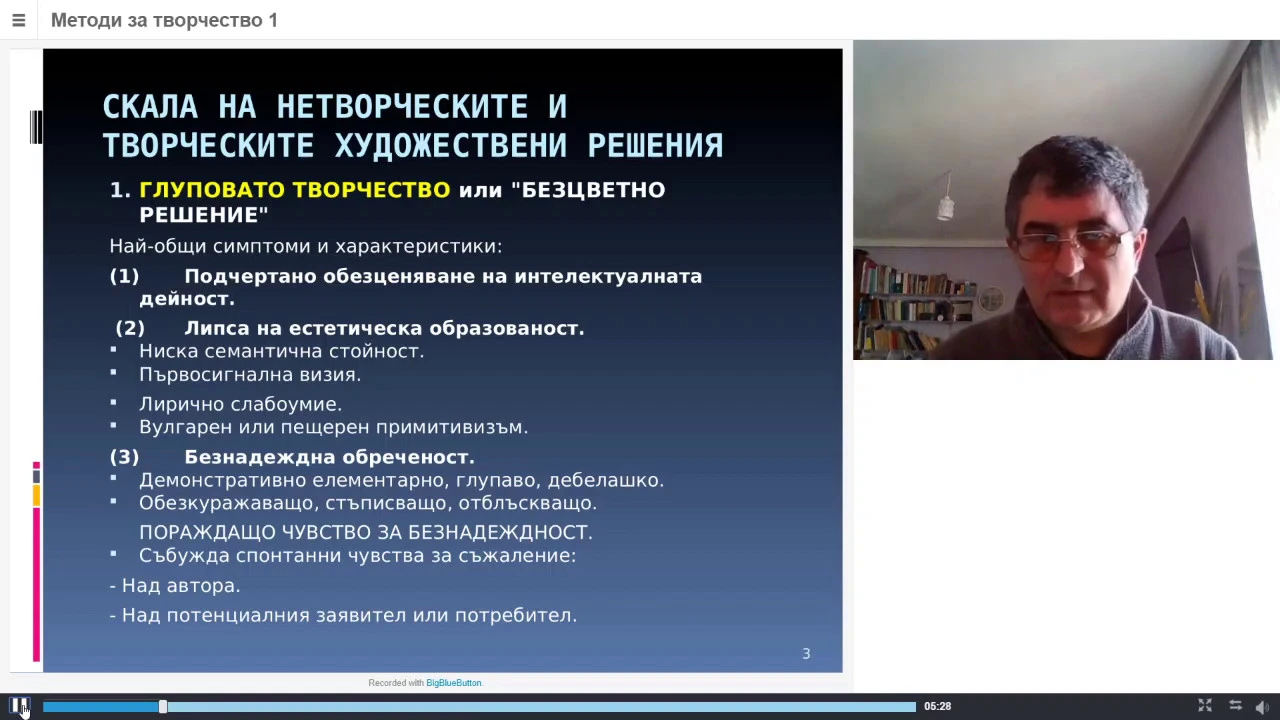 Методи за творчество 1

СКАЛА НА НЕТВОРЧЕСКИТЕ И ТВОРЧЕСКИТЕ ХУДОЖЕСТВЕНИ РЕШЕНИЯ

1. ГЛУПОВАТО ТВОРЧЕСТВО или "БЕЗЦВЕТНО РЕШЕНИЕ"

Най-общи симптоми и характеристики:

(1) Подчертано обезценяване на интелектуалната дейност.

(2) Липса на естетическа образованост.
▪ Ниска семантична стойност.
▪ Първосигнална визия.
▪ Лирично слабоумие.
▪ Вулгарен или пещерен примитивизъм.

(3) Безнадеждна обреченост.
▪ Демонстративно елементарно, глупаво, дебелашко.
▪ Обезкуражаващо, стъписващо, отблъскващо.
ПОРАЖДАЩО ЧУВСТВО ЗА БЕЗНАДЕЖДНОСТ.
▪ Събужда спонтанни чувства за съжаление:
- Над автора.
- Над потенциалния заявител или потребител.

3

Recorded with BigBlueButton.

05:28